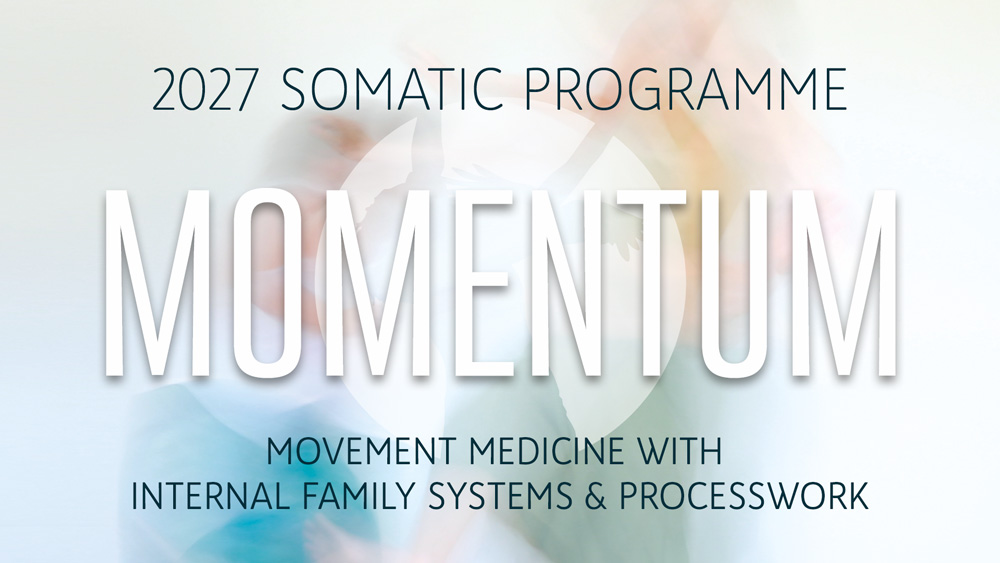 2027 SOMATIC PROGRAMME

MOMENTUM

MOVEMENT MEDICINE WITH INTERNAL FAMILY SYSTEMS & PROCESSWORK